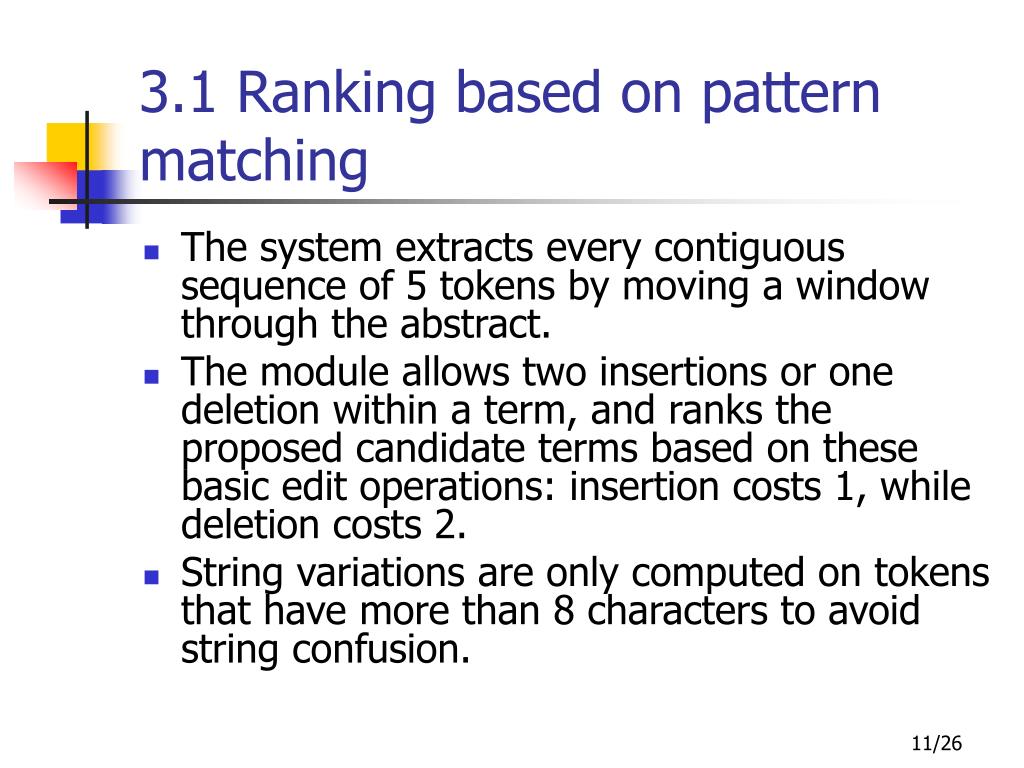 3.1 Ranking based on pattern matching

- The system extracts every contiguous sequence of 5 tokens by moving a window through the abstract.
- The module allows two insertions or one deletion within a term, and ranks the proposed candidate terms based on these basic edit operations: insertion costs 1, while deletion costs 2.
- String variations are only computed on tokens that have more than 8 characters to avoid string confusion.

11/26